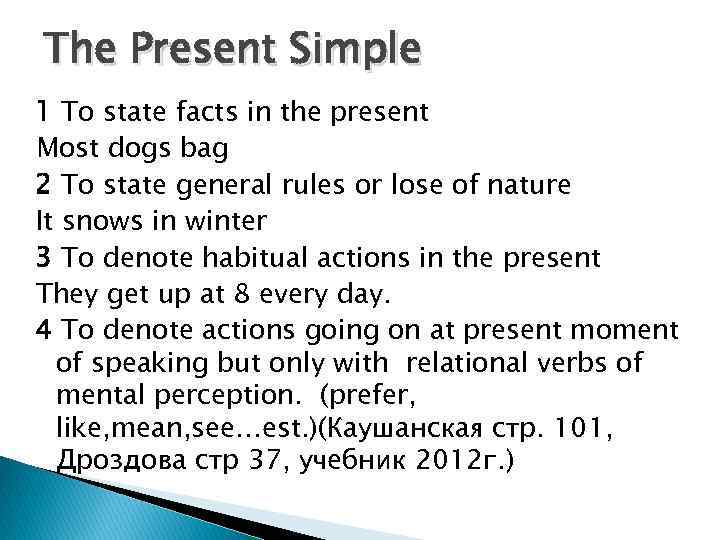 The Present Simple

1 To state facts in the present
Most dogs bag
2 To state general rules or lose of nature
It snows in winter
3 To denote habitual actions in the present
They get up at 8 every day.
4 To denote actions going on at present moment of speaking but only with relational verbs of mental perception. (prefer, like,mean,see...est.)(Каушанская стр. 101, Дроздова стр 37, учебник 2012г.)